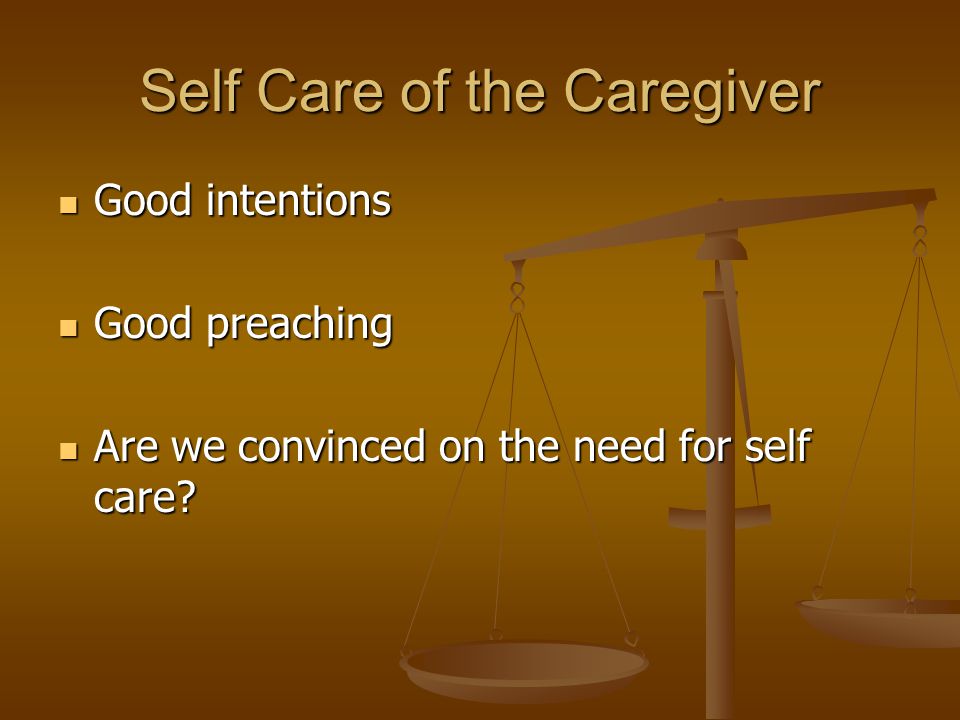 Self Care of the Caregiver

- Good intentions
- Good preaching
- Are we convinced on the need for self care?